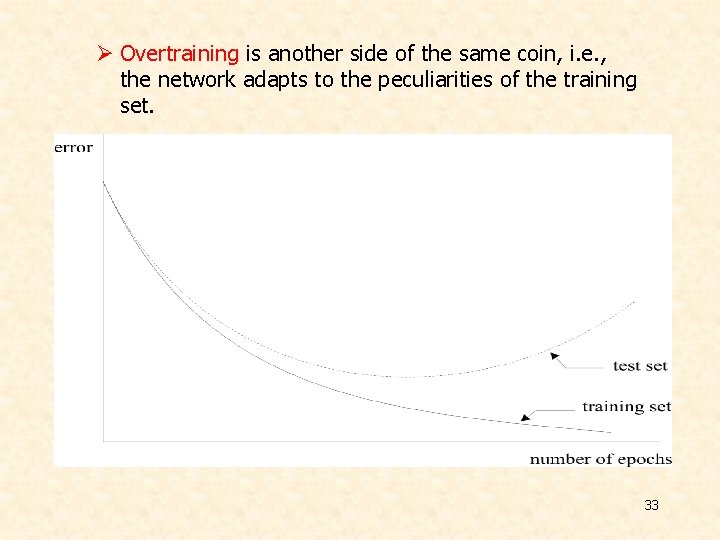 ➢ Overtraining is another side of the same coin, i.e., the network adapts to the peculiarities of the training set.

error

test set

training set

number of epochs

33